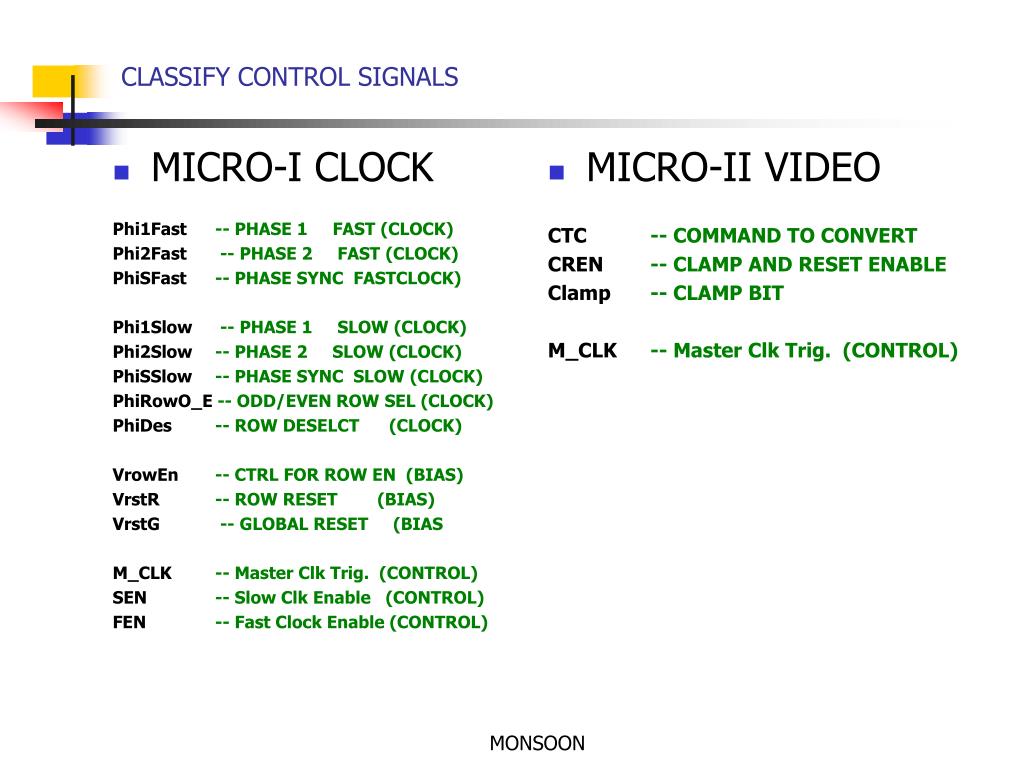 CLASSIFY CONTROL SIGNALS

MICRO-I CLOCK

Phi1Fast -- PHASE 1 FAST (CLOCK)
Phi2Fast -- PHASE 2 FAST (CLOCK)
PhiSFast -- PHASE SYNC FASTCLOCK)

Phi1Slow -- PHASE 1 SLOW (CLOCK)
Phi2Slow -- PHASE 2 SLOW (CLOCK)
PhiSSlow -- PHASE SYNC SLOW (CLOCK)
PhiRowO_E -- ODD/EVEN ROW SEL (CLOCK)
PhiDes -- ROW DESELCT (CLOCK)

VrowEn -- CTRL FOR ROW EN (BIAS)
VrstR -- ROW RESET (BIAS)
VrstG -- GLOBAL RESET (BIAS

M_CLK -- Master Clk Trig. (CONTROL)
SEN -- Slow Clk Enable (CONTROL)
FEN -- Fast Clock Enable (CONTROL)

MICRO-II VIDEO

CTC -- COMMAND TO CONVERT
CREN -- CLAMP AND RESET ENABLE
Clamp -- CLAMP BIT

M_CLK -- Master Clk Trig. (CONTROL)

MONSOON